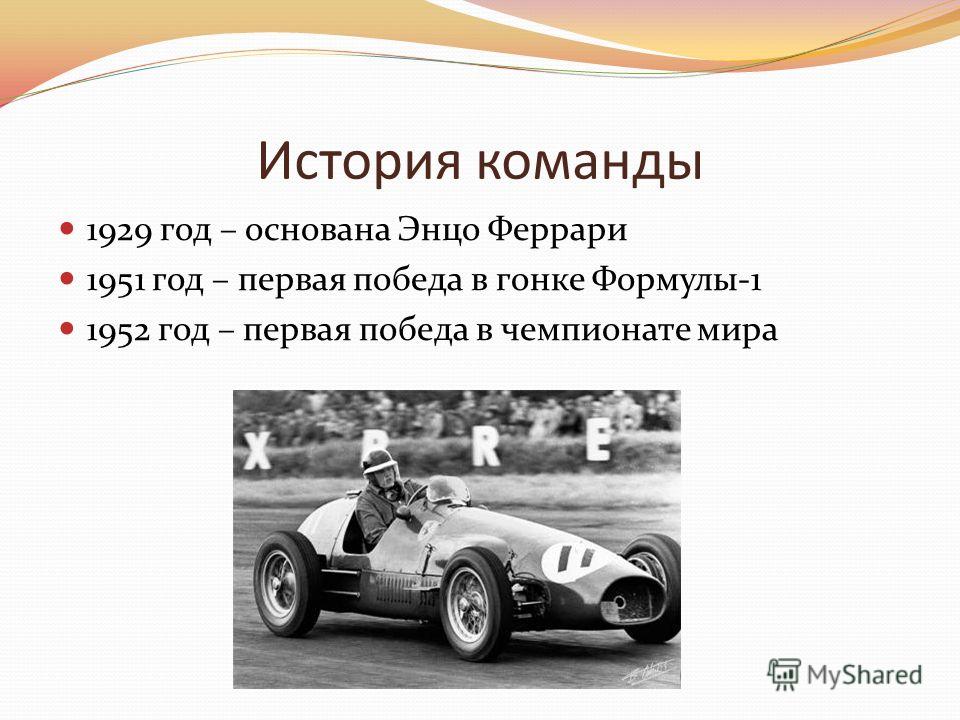 История команды

1929 год – основана Энцо Феррари
1951 год – первая победа в гонке Формулы-1
1952 год – первая победа в чемпионате мира

X R E

MyShared